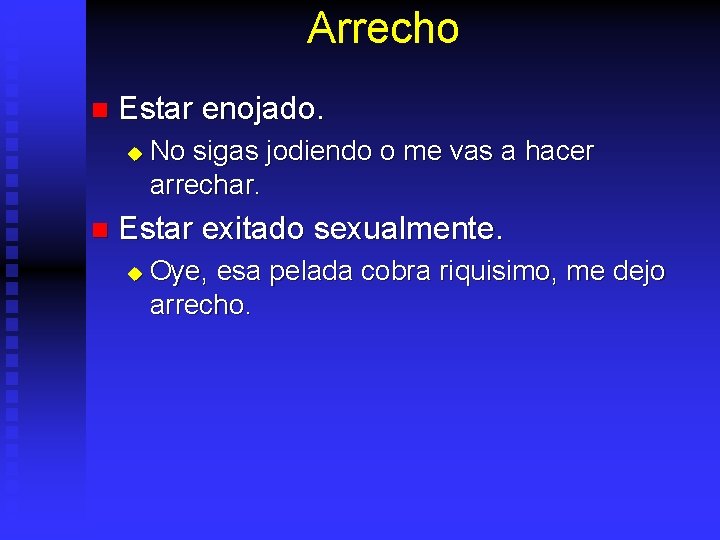 Arrecho

Estar enojado.

No sigas jodiendo o me vas a hacer arrechar.

Estar exitado sexualmente.

Oye, esa pelada cobra riquisimo, me dejo arrecho.